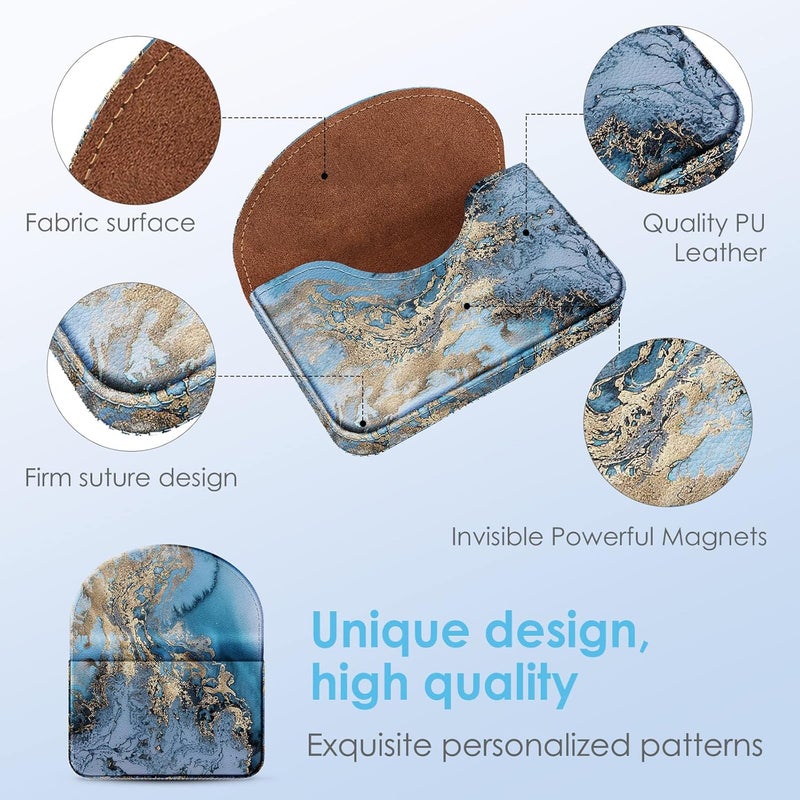 Fabric surface

Quality PU Leather

Firm suture design

Invisible Powerful Magnets

Unique design, high quality

Exquisite personalized patterns